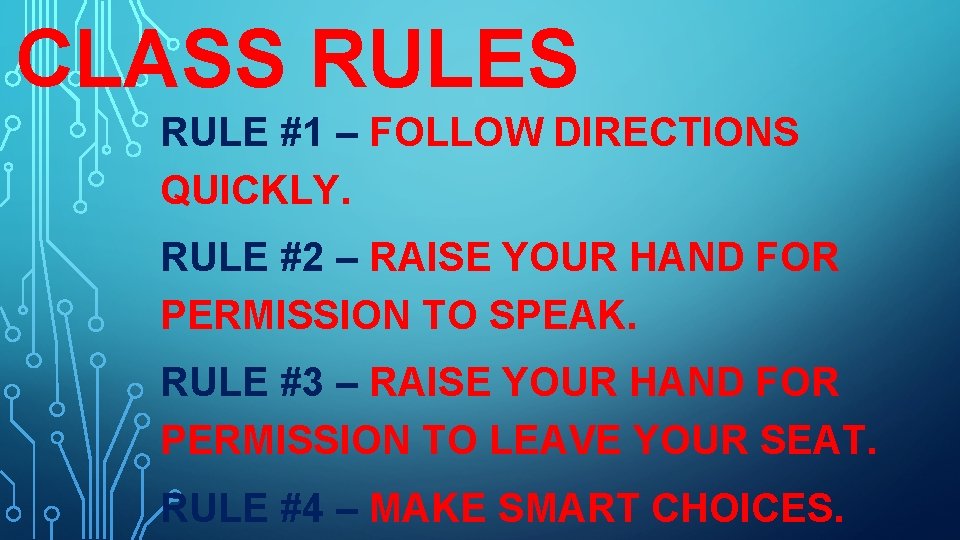 CLASS RULES

RULE #1 – FOLLOW DIRECTIONS QUICKLY.

RULE #2 – RAISE YOUR HAND FOR PERMISSION TO SPEAK.

RULE #3 – RAISE YOUR HAND FOR PERMISSION TO LEAVE YOUR SEAT.

RULE #4 – MAKE SMART CHOICES.